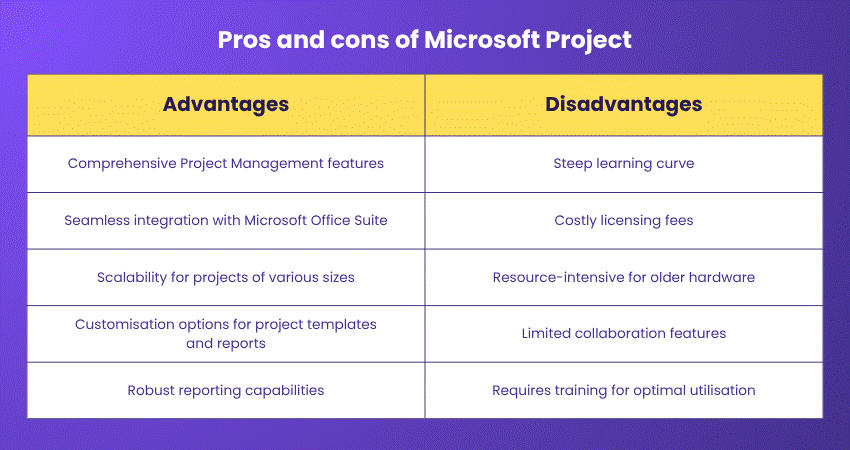 Pros and cons of Microsoft Project

| Advantages | Disadvantages |
|---|---|
| Comprehensive Project Management features | Steep learning curve |
| Seamless integration with Microsoft Office Suite | Costly licensing fees |
| Scalability for projects of various sizes | Resource-intensive for older hardware |
| Customisation options for project templates and reports | Limited collaboration features |
| Robust reporting capabilities | Requires training for optimal utilisation |